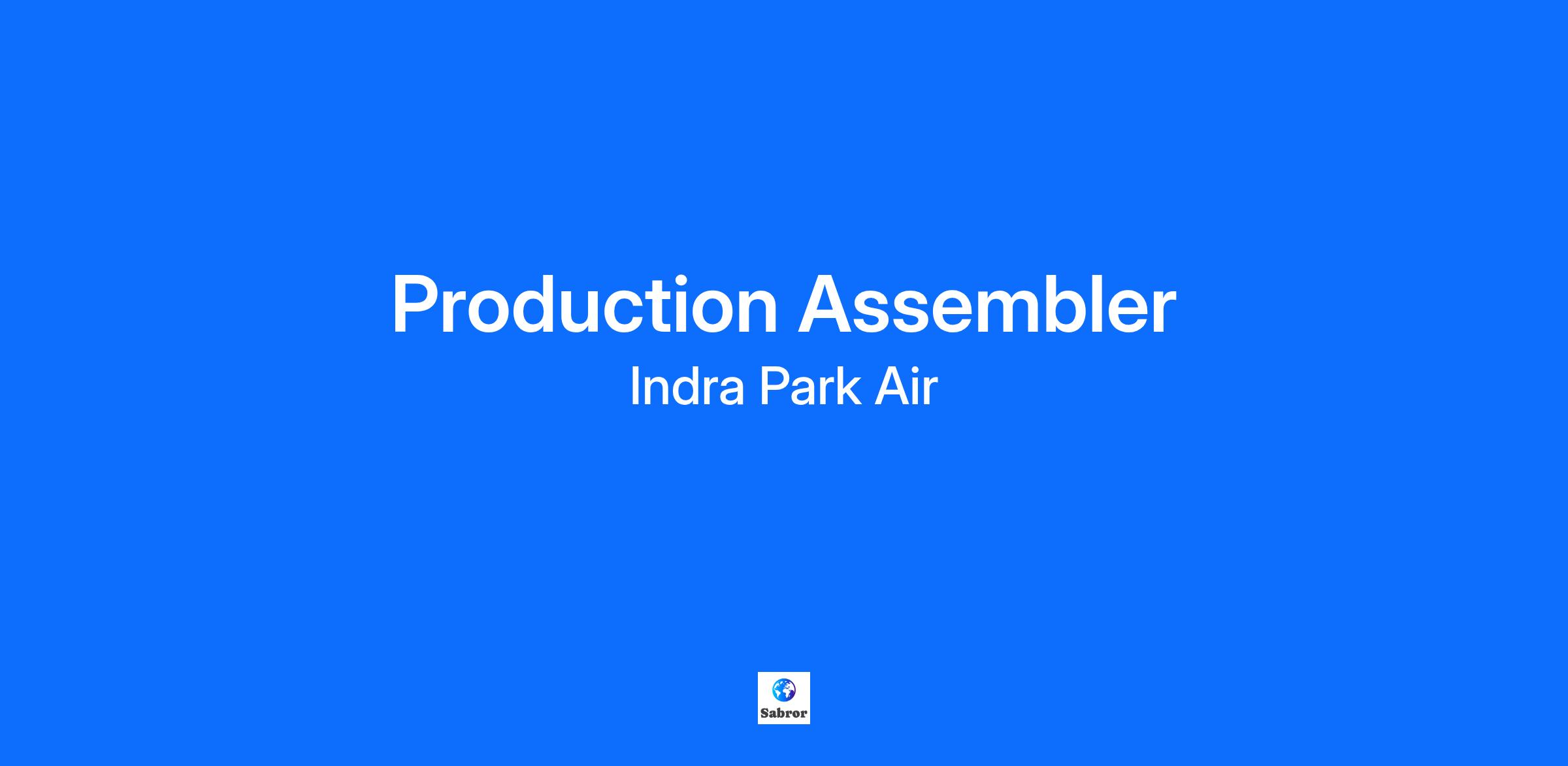 Production Assembler

Indra Park Air

Sabror